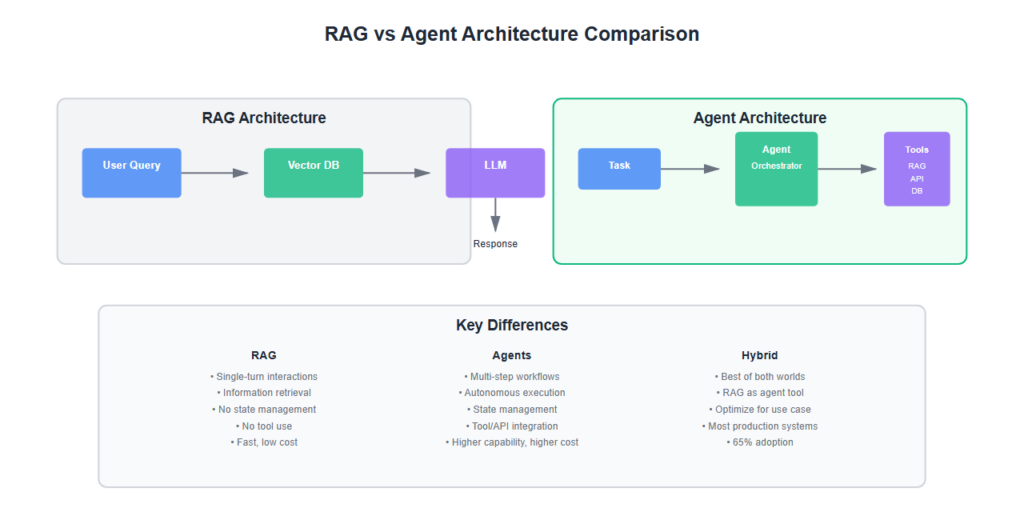 RAG vs Agent Architecture Comparison

RAG Architecture

User Query

Vector DB

LLM

Response

Agent Architecture

Task

Agent
Orchestrator

Tools
RAG
API
DB

Key Differences

RAG
• Single-turn interactions
• Information retrieval
• No state management
• No tool use
• Fast, low cost

Agents
• Multi-step workflows
• Autonomous execution
• State management
• Tool/API integration
• Higher capability, higher cost

Hybrid
• Best of both worlds
• RAG as agent tool
• Optimize for use case
• Most production systems
• 65% adoption